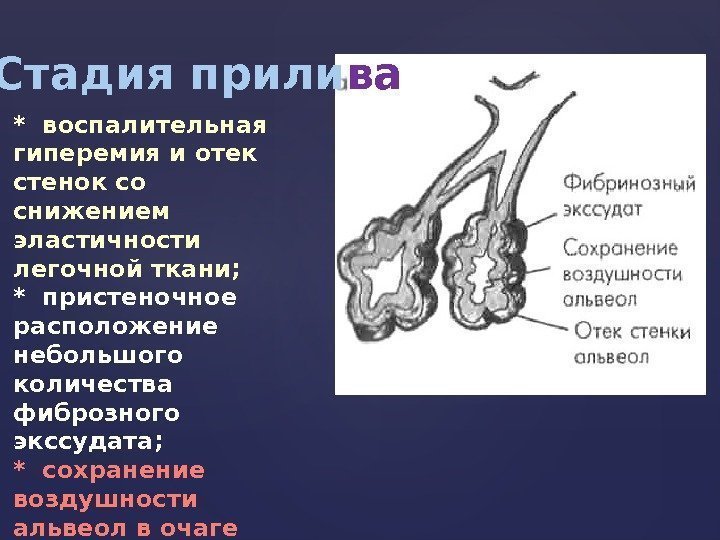 Стадия прилива

* воспалительная гиперемия и отек стенок со снижением эластичности легочной ткани;
* пристеночное расположение небольшого количества фиброзного экссудата;
* сохранение воздушности альвеол в очаге

Фибринозный экссудат

Сохранение воздушности альвеол

Отек стенки альвеол